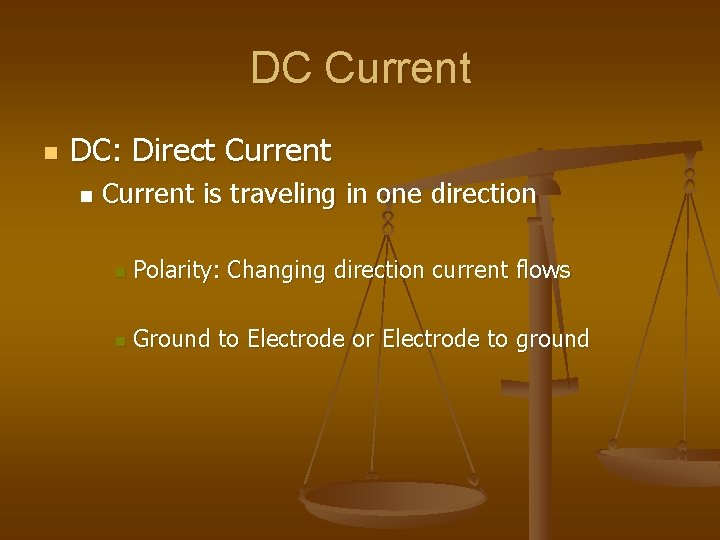 DC Current

DC: Direct Current

Current is traveling in one direction

Polarity: Changing direction current flows

Ground to Electrode or Electrode to ground